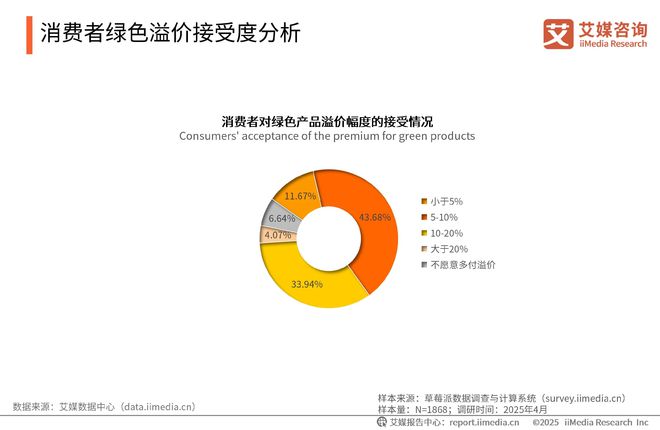 消费者绿色溢价接受度分析

艾 艾媒咨询
iiMedia Research

消费者对绿色产品溢价幅度的接受情况
Consumers' acceptance of the premium for green products

11.67%
43.68%
6.64%
4.07%
33.94%

小于5%
5-10%
10-20%
大于20%
不愿意多付溢价

数据来源：艾媒数据中心（data.iimedia.cn）

样本来源：草莓派数据调查与计算系统（survey.iimedia.cn）
样本量：N=1868；调研时间：2025年4月

艾媒报告中心：report.iimedia.cn ©2025 iiMedia Research Inc